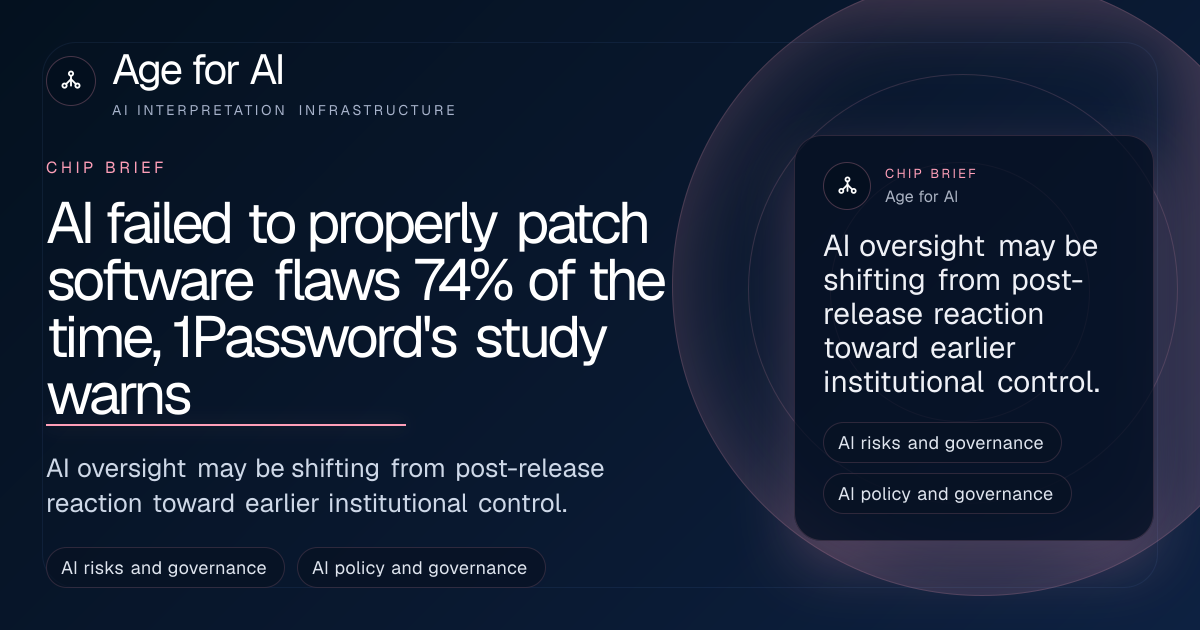 Age for AI
AI INTERPRETATION INFRASTRUCTURE

CHIP BRIEF

AI failed to properly patch software flaws 74% of the time, 1Password's study warns

AI oversight may be shifting from post-release reaction toward earlier institutional control.

AI risks and governance
AI policy and governance

CHIP BRIEF
Age for AI

AI oversight may be shifting from post-release reaction toward earlier institutional control.

AI risks and governance
AI policy and governance